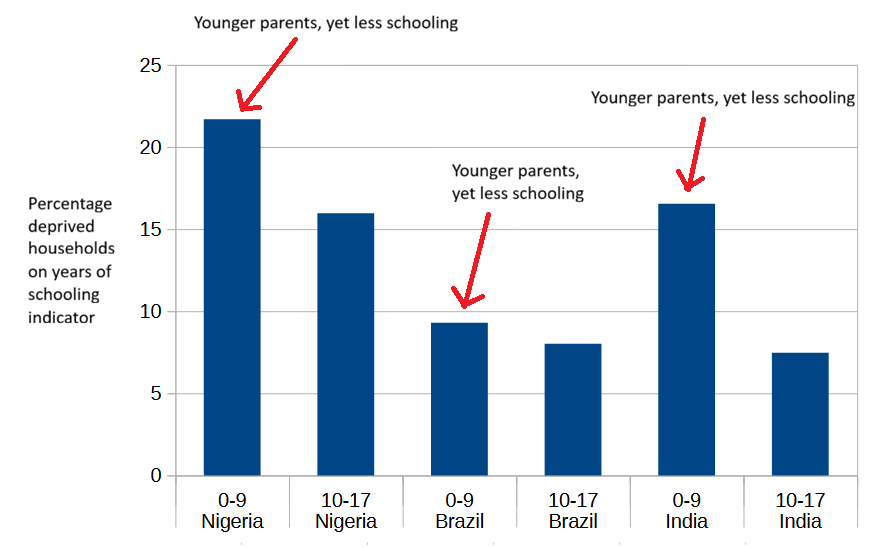 Younger parents, yet less schooling

Younger parents, yet less schooling

Younger parents, yet less schooling

Percentage deprived households on years of schooling indicator

25
20
15
10
5
0

0-9 Nigeria
10-17 Nigeria
0-9 Brazil
10-17 Brazil
0-9 India
10-17 India